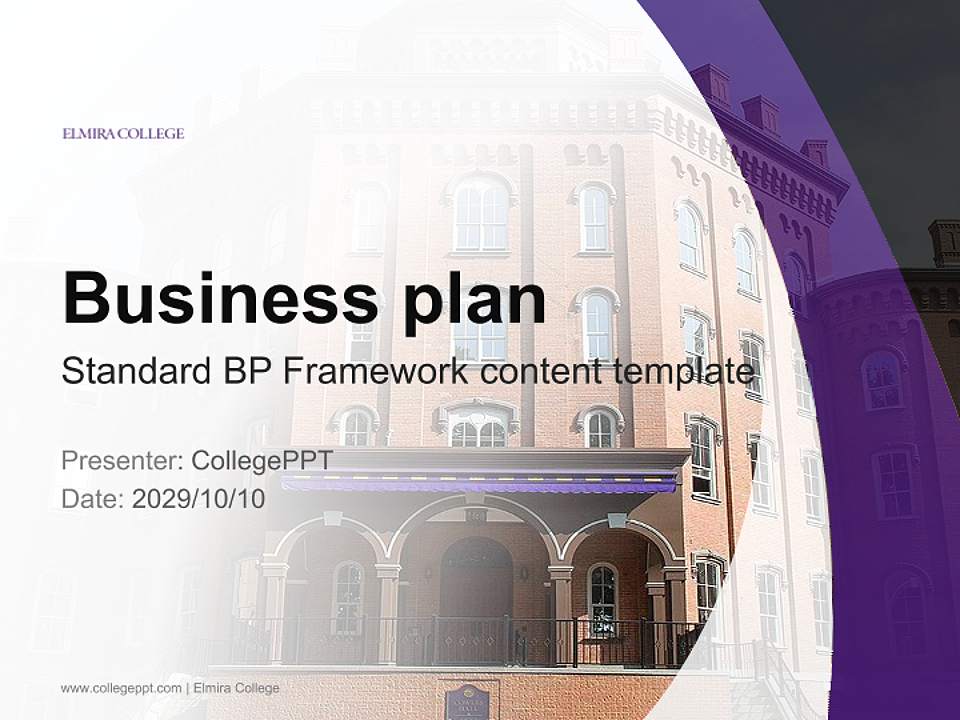 ELMIRA COLLEGE

Business plan

Standard BP Framework content template

Presenter: CollegePPT

Date: 2029/10/10

www.collegeppt.com | Elmira College